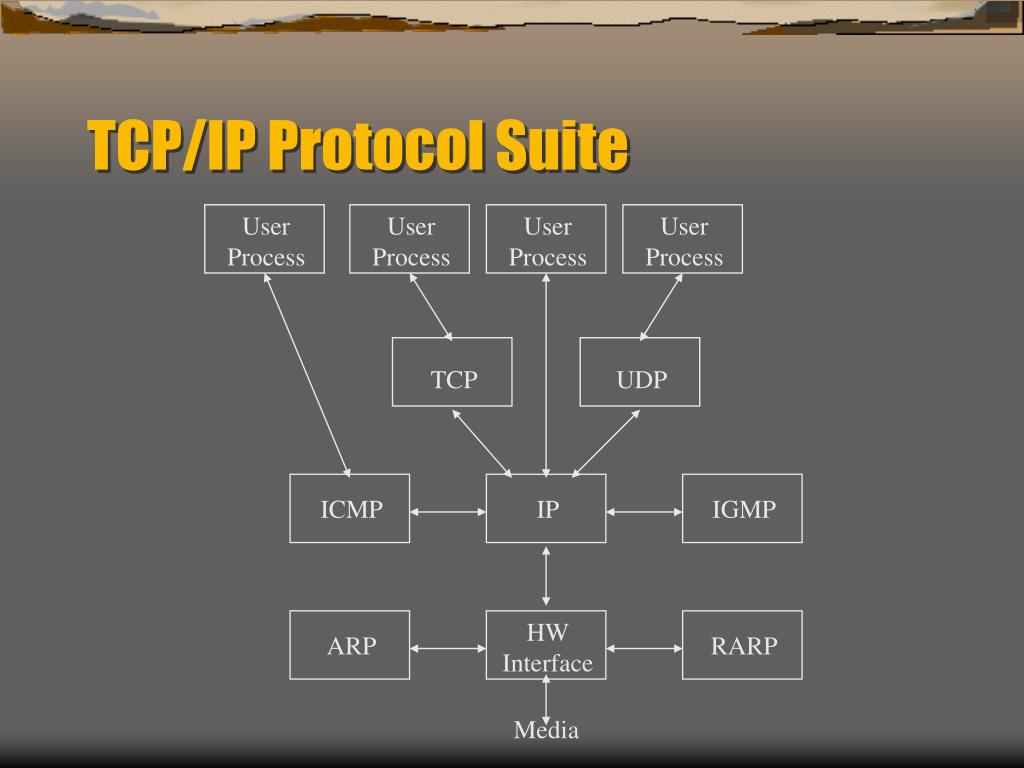 TCP/IP Protocol Suite

User Process

User Process

User Process

User Process

TCP

UDP

ICMP

IP

IGMP

ARP

HW Interface

RARP

Media